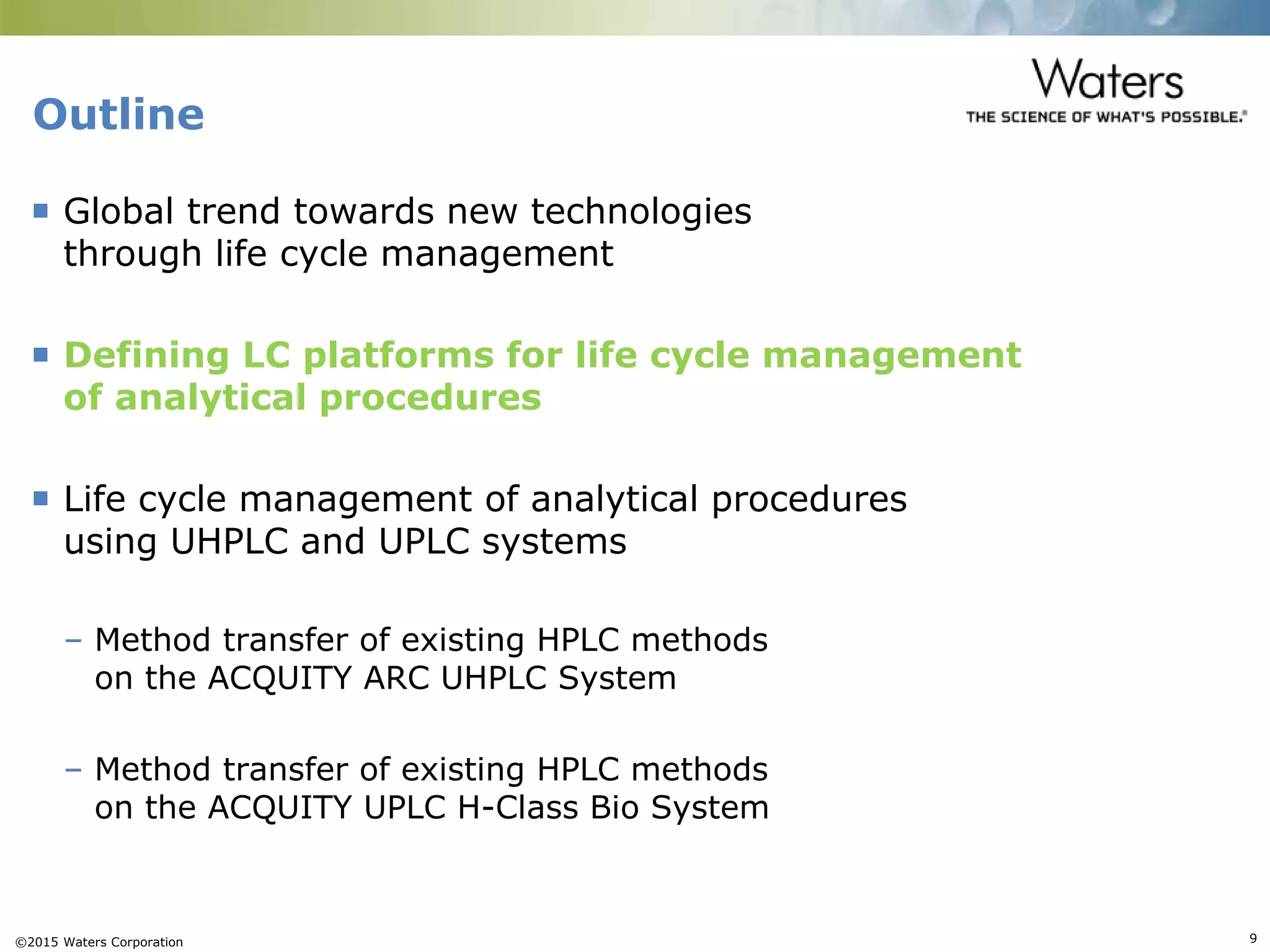 Outline

Waters
THE SCIENCE OF WHAT'S POSSIBLE.®

▪ Global trend towards new technologies through life cycle management

▪ Defining LC platforms for life cycle management of analytical procedures

▪ Life cycle management of analytical procedures using UHPLC and UPLC systems

– Method transfer of existing HPLC methods on the ACQUITY ARC UHPLC System

– Method transfer of existing HPLC methods on the ACQUITY UPLC H-Class Bio System

©2015 Waters Corporation

9